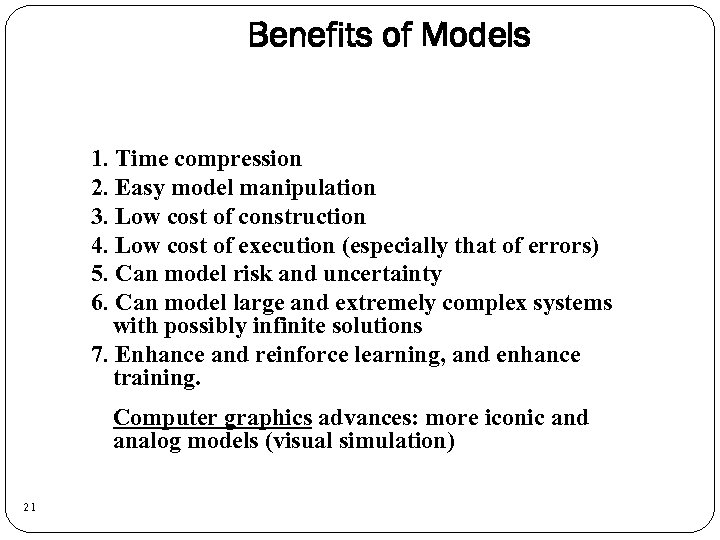 Benefits of Models

1. Time compression
2. Easy model manipulation
3. Low cost of construction
4. Low cost of execution (especially that of errors)
5. Can model risk and uncertainty
6. Can model large and extremely complex systems with possibly infinite solutions
7. Enhance and reinforce learning, and enhance training.

Computer graphics advances: more iconic and analog models (visual simulation)

21